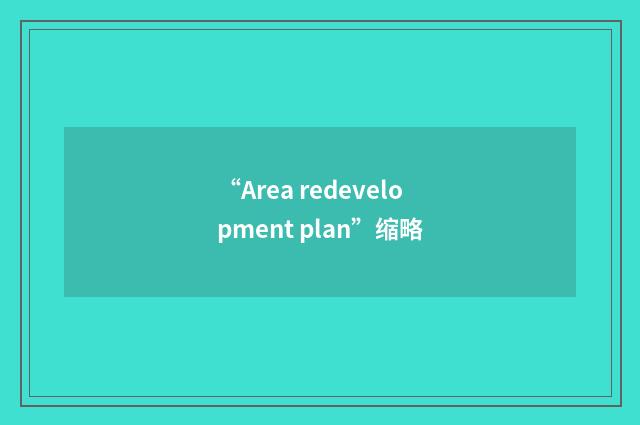 “Area redevelopment plan”缩略